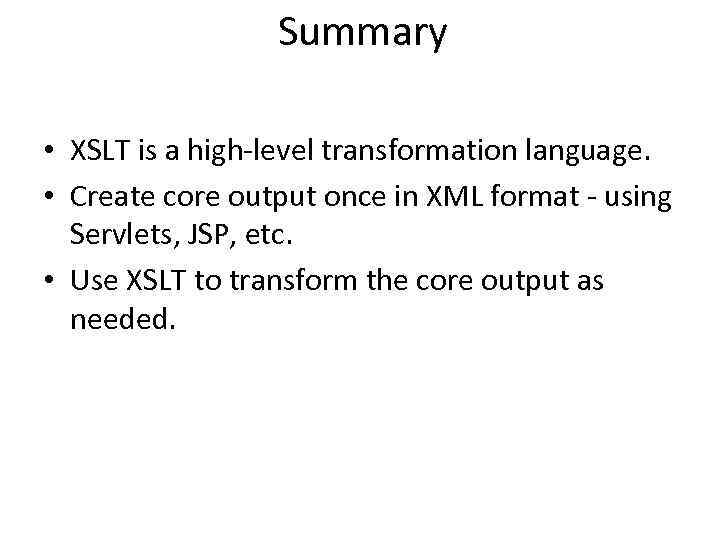 Summary

• XSLT is a high-level transformation language.
• Create core output once in XML format - using Servlets, JSP, etc.
• Use XSLT to transform the core output as needed.